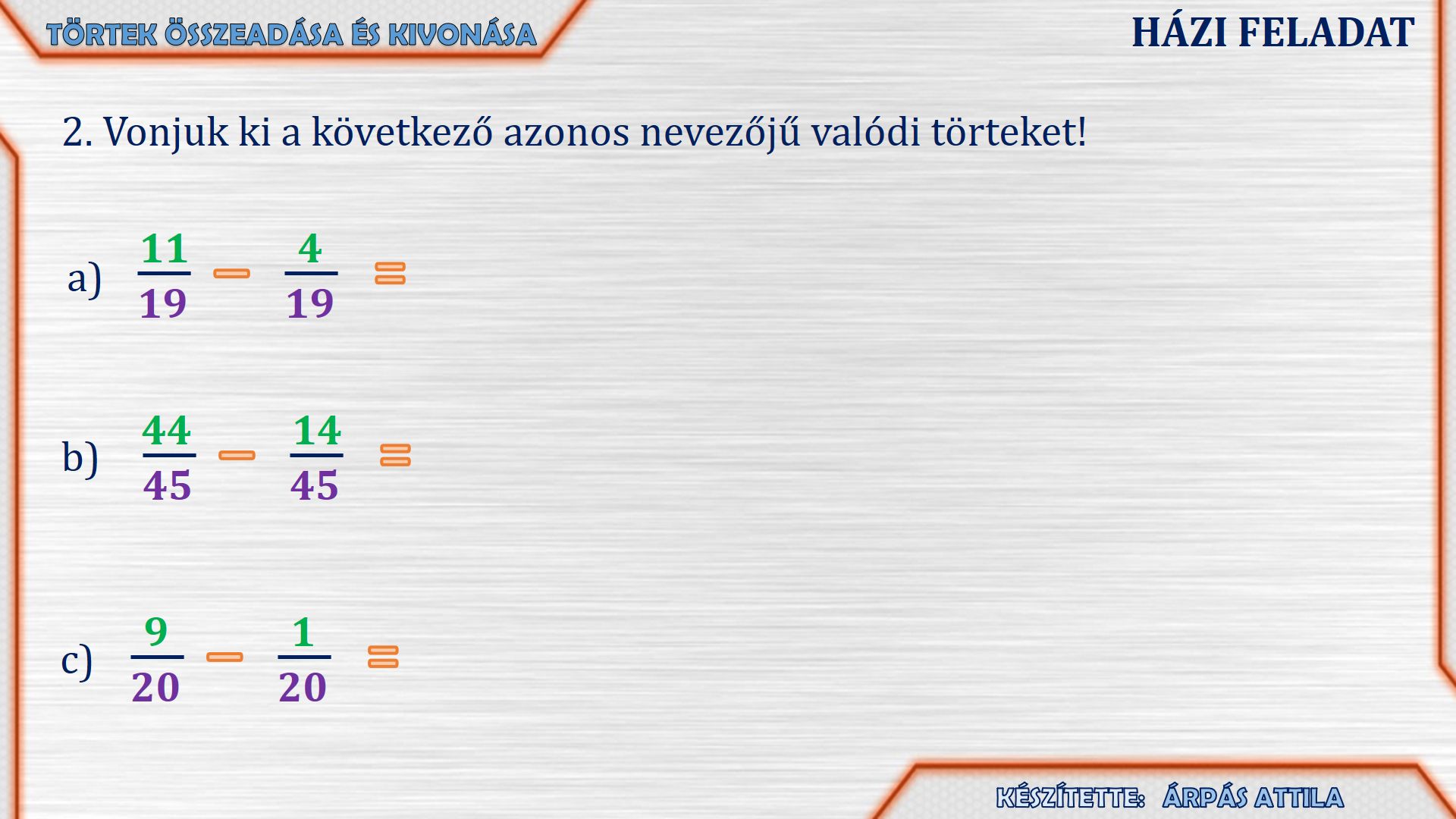 TÖRTEK ÖSSZEADÁSA ÉS KIVONÁSA

HÁZI FELADAT

2. Vonjuk ki a következő azonos nevezőjű valódi törteket!

a) $\frac{11}{19} - \frac{4}{19} =$

b) $\frac{44}{45} - \frac{14}{45} =$

c) $\frac{9}{20} - \frac{1}{20} =$

KÉSZÍTETTE: ÁRPÁS ATTILA